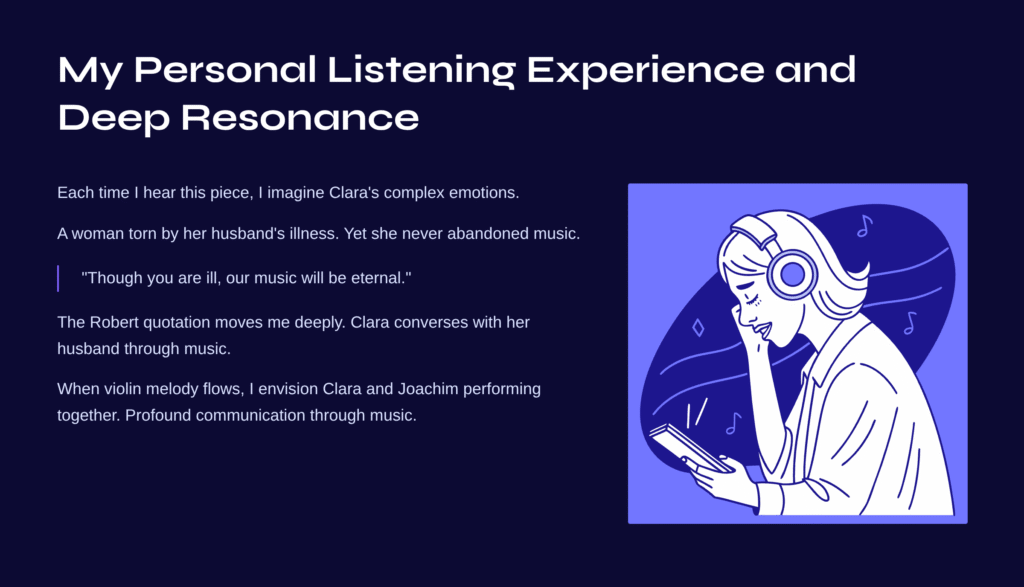 My Personal Listening Experience and Deep Resonance

Each time I hear this piece, I imagine Clara's complex emotions.

A woman torn by her husband's illness. Yet she never abandoned music.

"Though you are ill, our music will be eternal."

The Robert quotation moves me deeply. Clara converses with her husband through music.

When violin melody flows, I envision Clara and Joachim performing together. Profound communication through music.